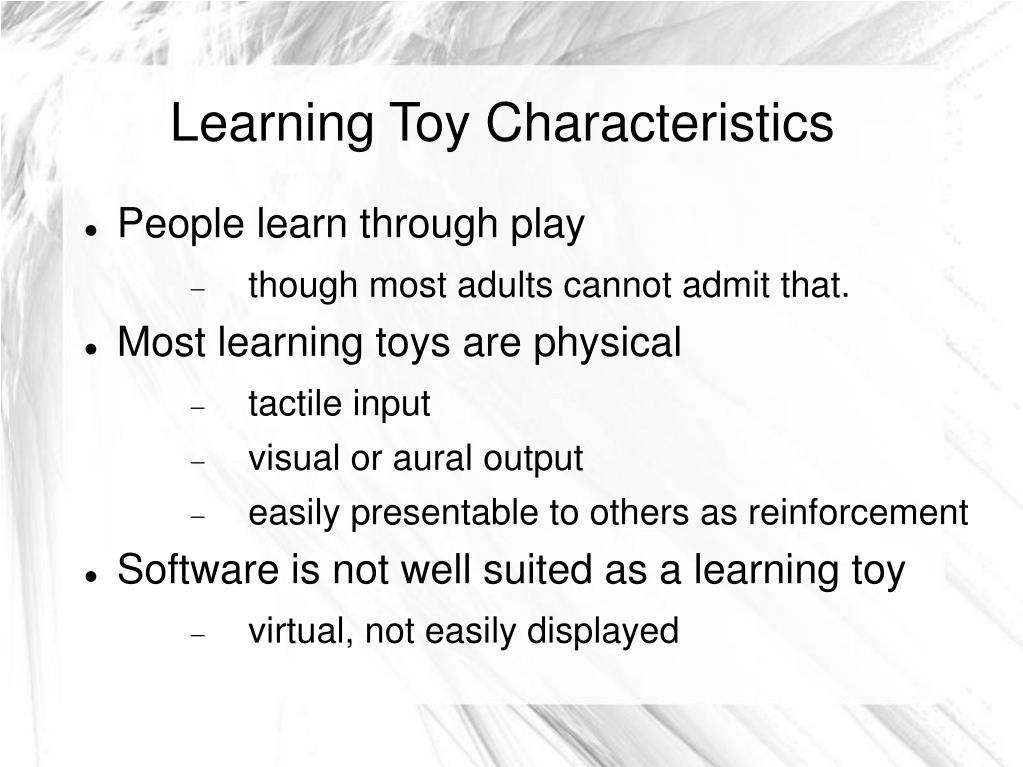 Learning Toy Characteristics

- People learn through play
  - though most adults cannot admit that.
- Most learning toys are physical
  - tactile input
  - visual or aural output
  - easily presentable to others as reinforcement
- Software is not well suited as a learning toy
  - virtual, not easily displayed